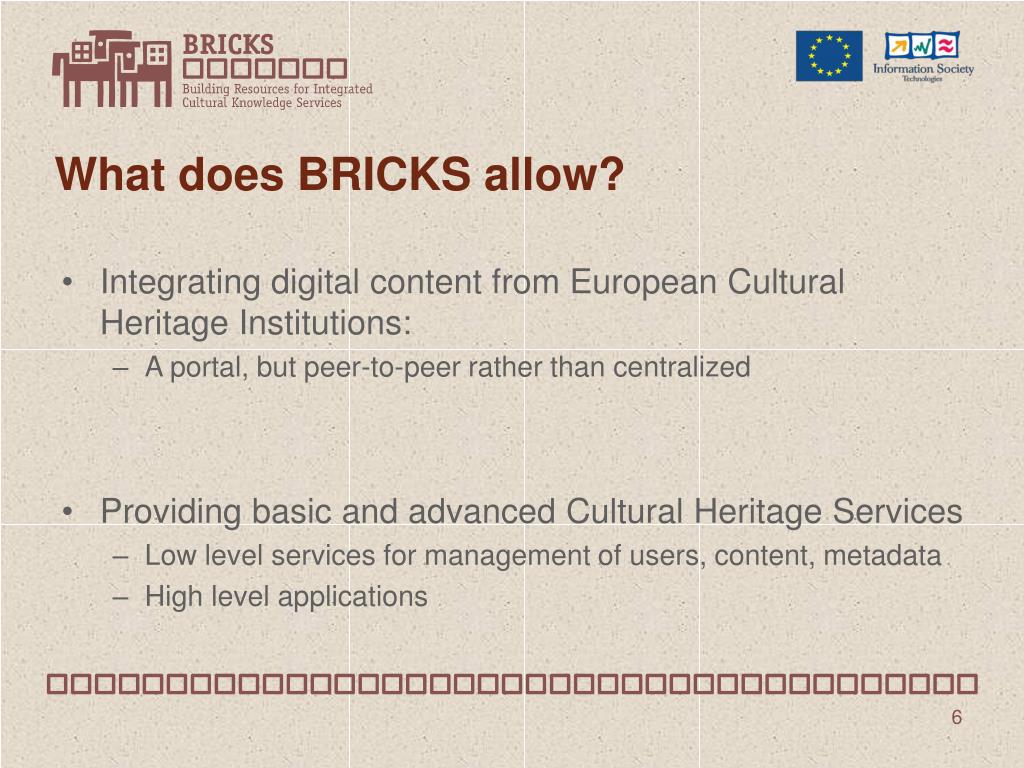 BRICKS
Building Resources for Integrated Cultural Knowledge Services

Information Society Technologies

What does BRICKS allow?

• Integrating digital content from European Cultural Heritage Institutions:
– A portal, but peer-to-peer rather than centralized

• Providing basic and advanced Cultural Heritage Services
– Low level services for management of users, content, metadata
– High level applications

6